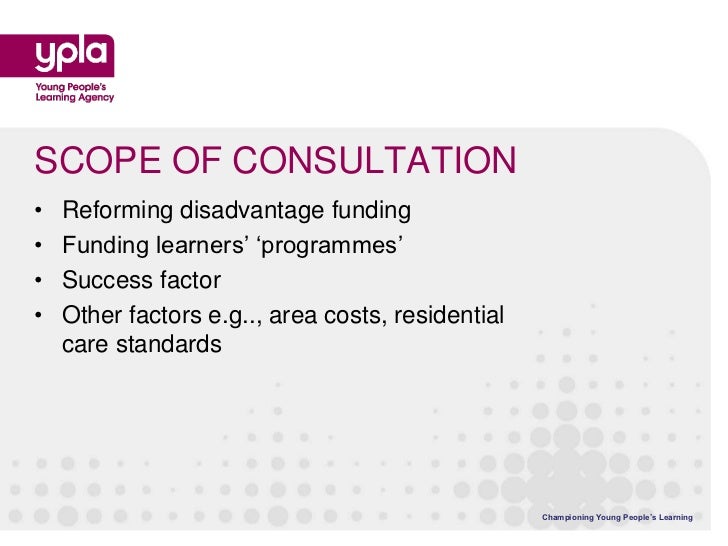 ypla
Young People's Learning Agency

SCOPE OF CONSULTATION

• Reforming disadvantage funding
• Funding learners' 'programmes'
• Success factor
• Other factors e.g.., area costs, residential care standards

Championing Young People's Learning